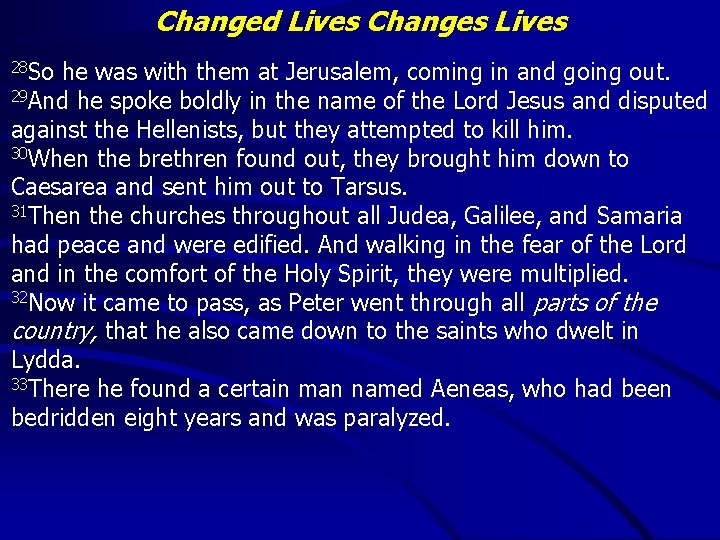 Changed Lives Changes Lives

$^{28}$So he was with them at Jerusalem, coming in and going out.
$^{29}$And he spoke boldly in the name of the Lord Jesus and disputed against the Hellenists, but they attempted to kill him.
$^{30}$When the brethren found out, they brought him down to Caesarea and sent him out to Tarsus.
$^{31}$Then the churches throughout all Judea, Galilee, and Samaria had peace and were edified. And walking in the fear of the Lord and in the comfort of the Holy Spirit, they were multiplied.
$^{32}$Now it came to pass, as Peter went through all parts of the country, that he also came down to the saints who dwelt in Lydda.
$^{33}$There he found a certain man named Aeneas, who had been bedridden eight years and was paralyzed.